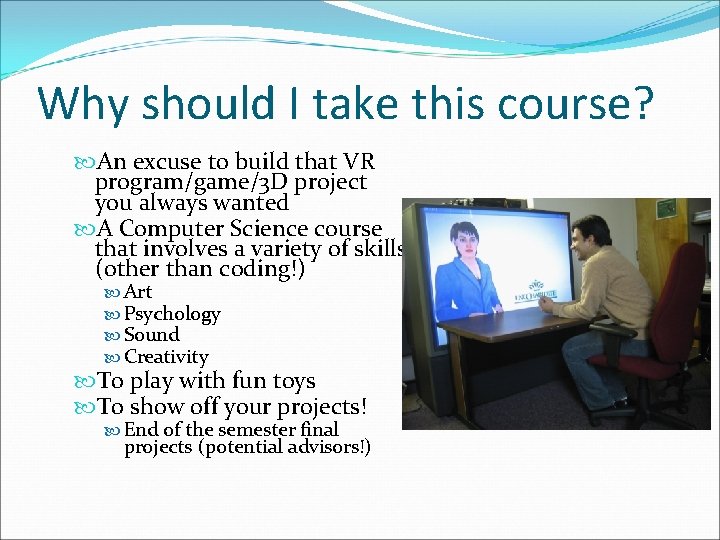 Why should I take this course?

An excuse to build that VR program/game/3D project you always wanted

A Computer Science course that involves a variety of skills (other than coding!)

Art

Psychology

Sound

Creativity

To play with fun toys

To show off your projects!

End of the semester final projects (potential advisors!)

UNC CHARLOTTE